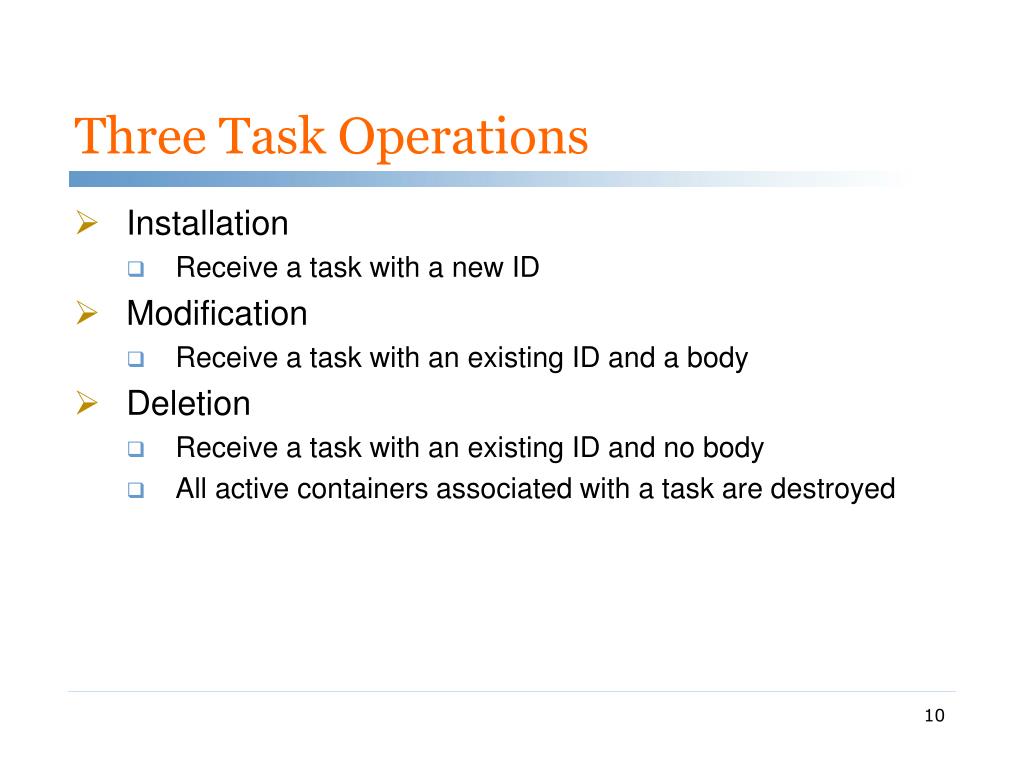 Three Task Operations

➢ Installation
❑ Receive a task with a new ID

➢ Modification
❑ Receive a task with an existing ID and a body

➢ Deletion
❑ Receive a task with an existing ID and no body
❑ All active containers associated with a task are destroyed

10